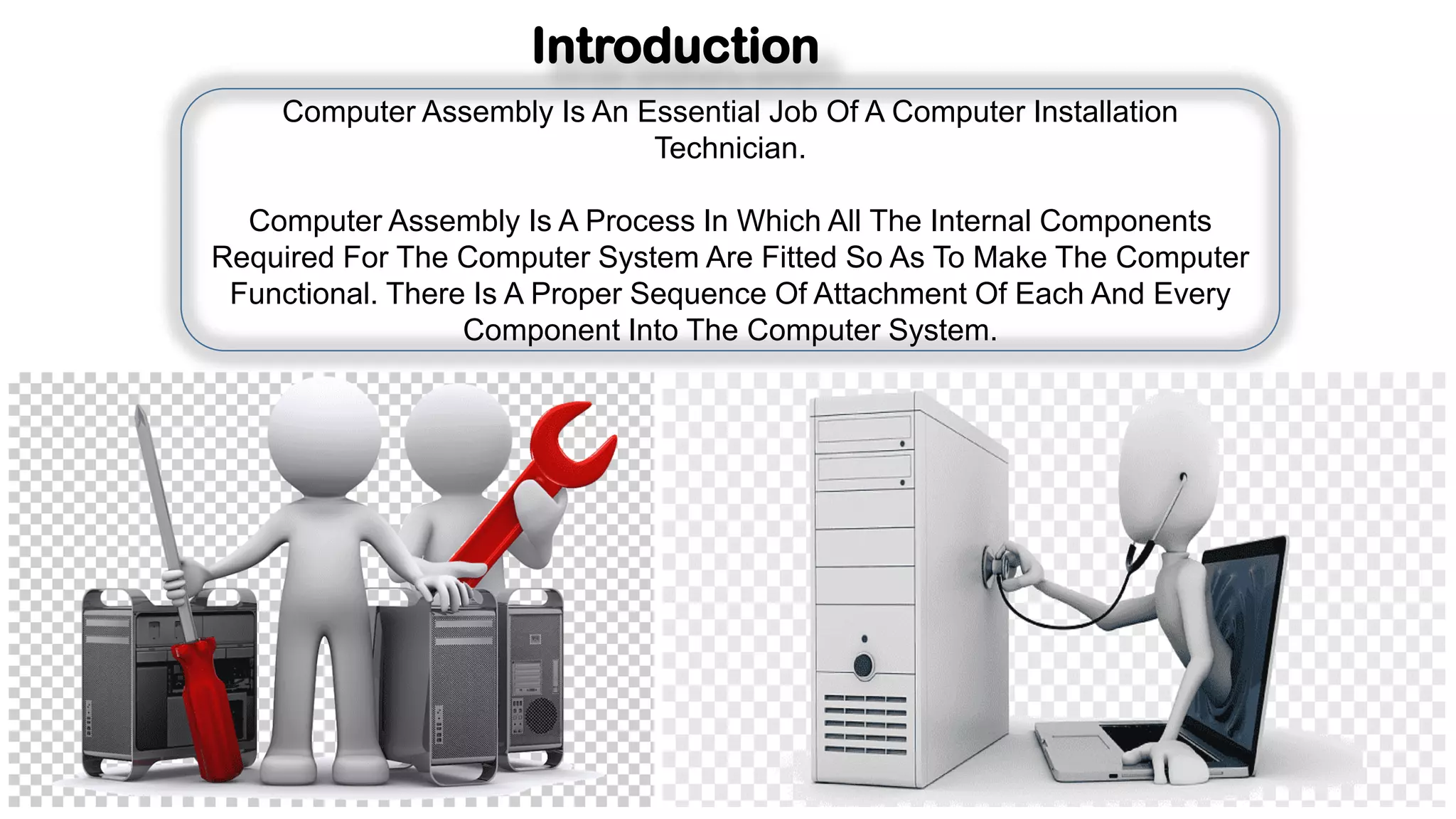 Introduction

Computer Assembly Is An Essential Job Of A Computer Installation Technician.

Computer Assembly Is A Process In Which All The Internal Components Required For The Computer System Are Fitted So As To Make The Computer Functional. There Is A Proper Sequence Of Attachment Of Each And Every Component Into The Computer System.